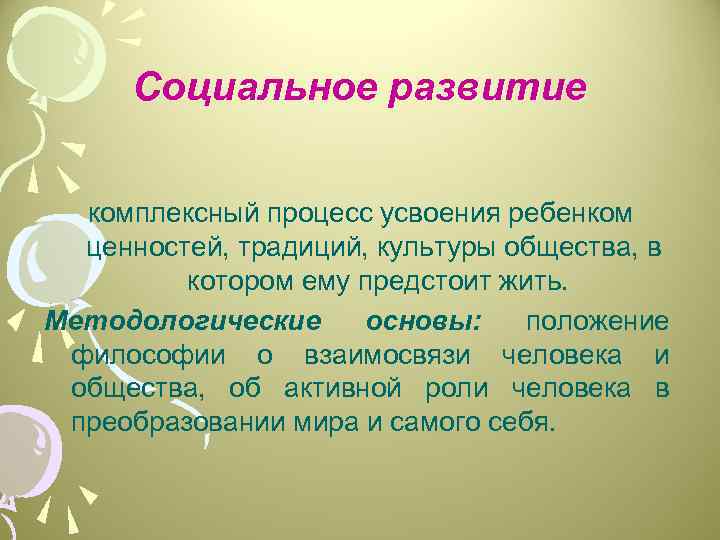 Социальное развитие

комплексный процесс усвоения ребенком ценностей, традиций, культуры общества, в котором ему предстоит жить.

Методологические основы: положение философии о взаимосвязи человека и общества, об активной роли человека в преобразовании мира и самого себя.